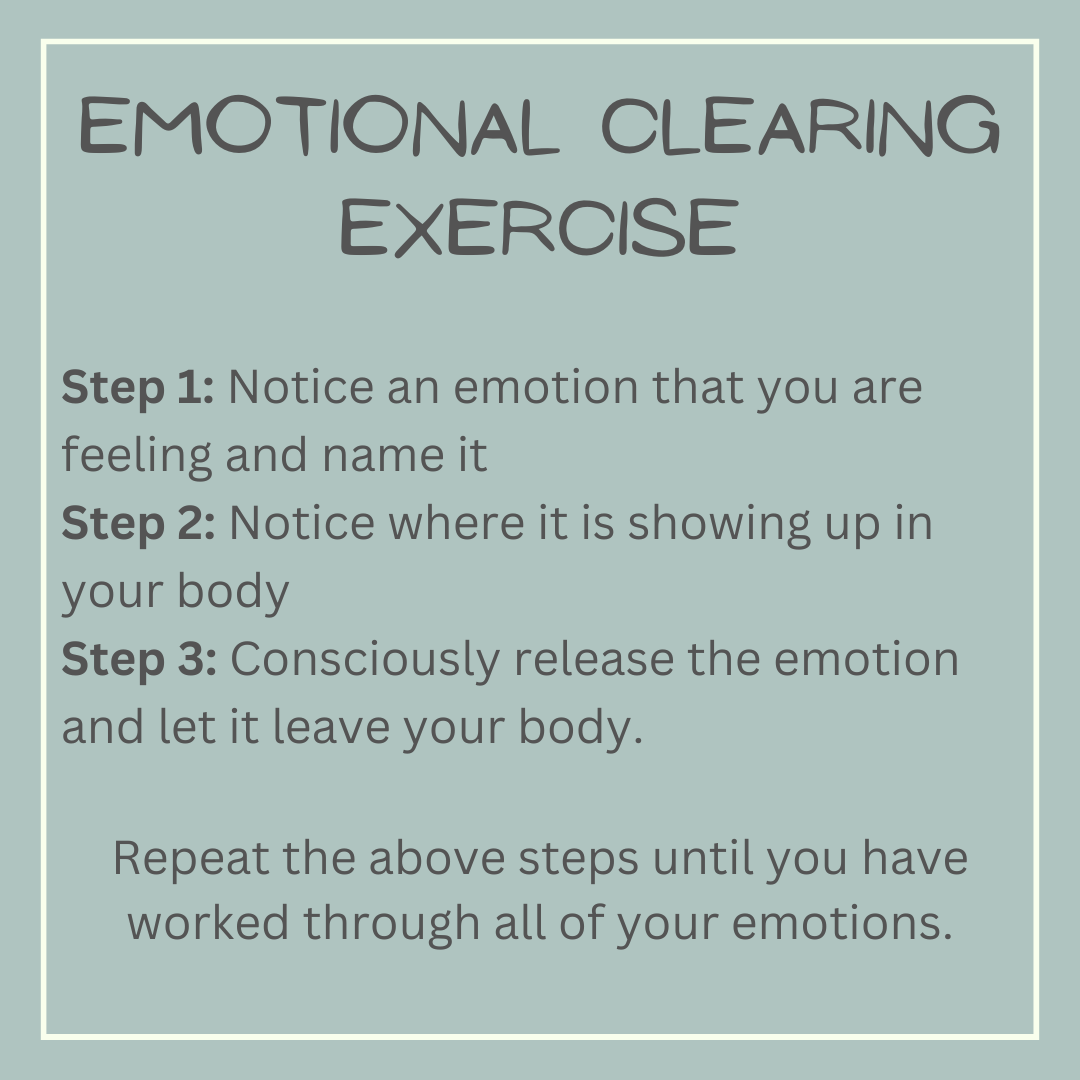 EMOTIONAL CLEARING EXERCISE

Step 1: Notice an emotion that you are feeling and name it
Step 2: Notice where it is showing up in your body
Step 3: Consciously release the emotion and let it leave your body.

Repeat the above steps until you have worked through all of your emotions.